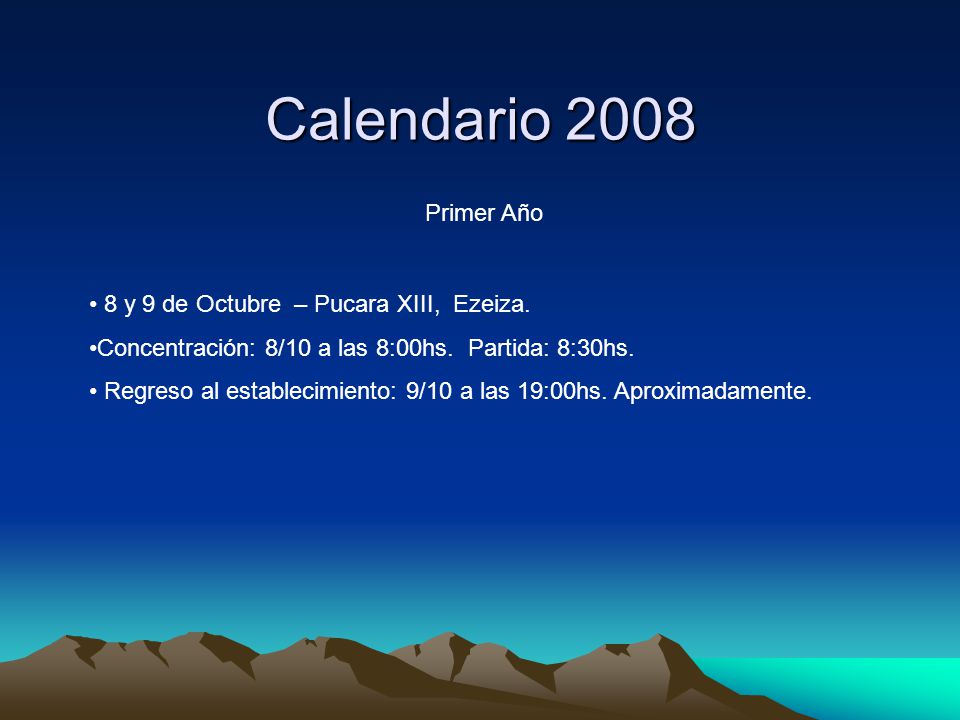 Calendario 2008

Primer Año

• 8 y 9 de Octubre – Pucara XIII, Ezeiza.

•Concentración: 8/10 a las 8:00hs. Partida: 8:30hs.

• Regreso al establecimiento: 9/10 a las 19:00hs. Aproximadamente.